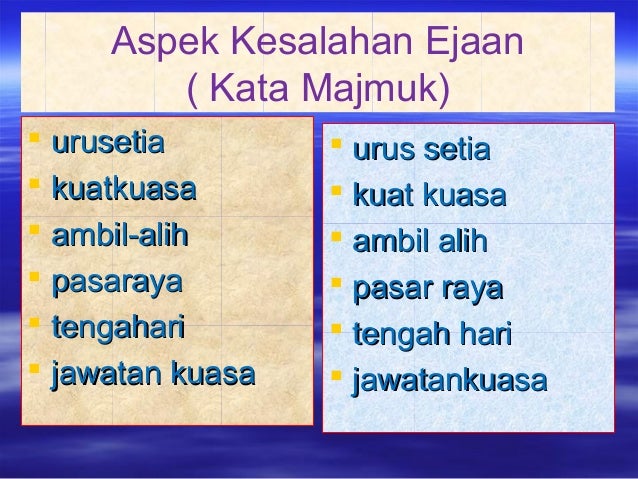 Aspek Kesalahan Ejaan
( Kata Majmuk)

- urusetia
- kuatkuasa
- ambil-alih
- pasaraya
- tengahari
- jawatan kuasa

- urus setia
- kuat kuasa
- ambil alih
- pasar raya
- tengah hari
- jawatankuasa